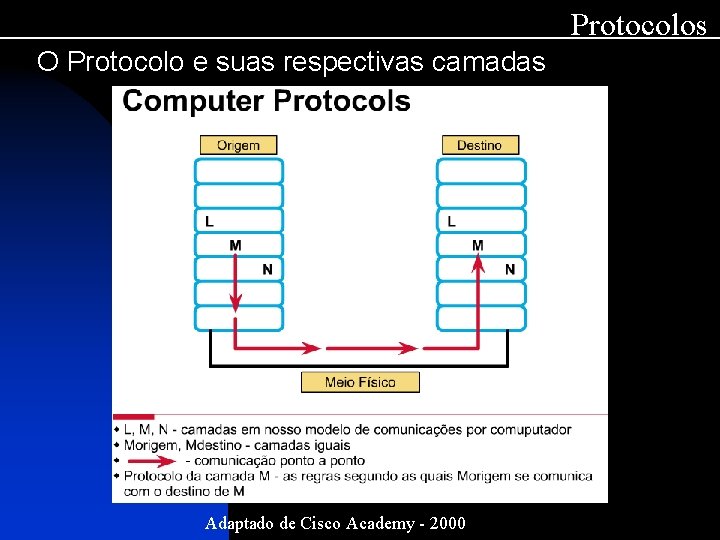 Protocolos

O Protocolo e suas respectivas camadas

Computer Protocols

Origem

L

M

N

Destino

L

M

N

Meio Físico

• L, M, N - camadas em nosso modelo de comunicações por comuputador
• Morigem, Mdestino - camadas iguais
• - comunicação ponto a ponto
• Protocolo da camada M - as regras segundo as quais Morigem se comunica com o destino de M

Adaptado de Cisco Academy - 2000